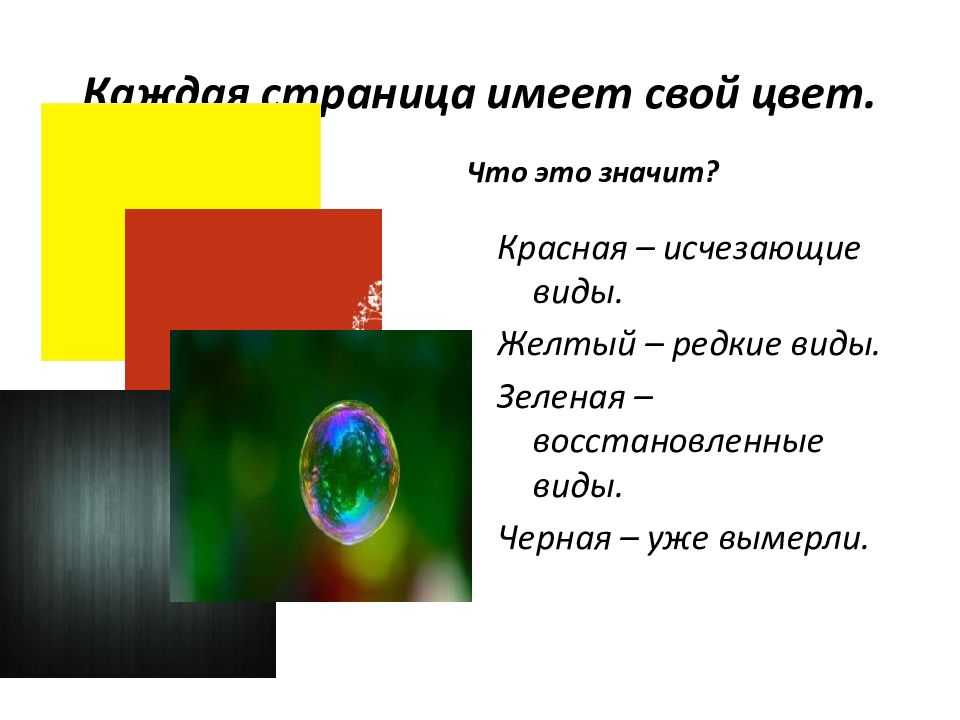 Каждая страница имеет свой цвет.

Что это значит?

Красная – исчезающие виды.

Желтый – редкие виды.

Зеленая – восстановленные виды.

Черная – уже вымерли.